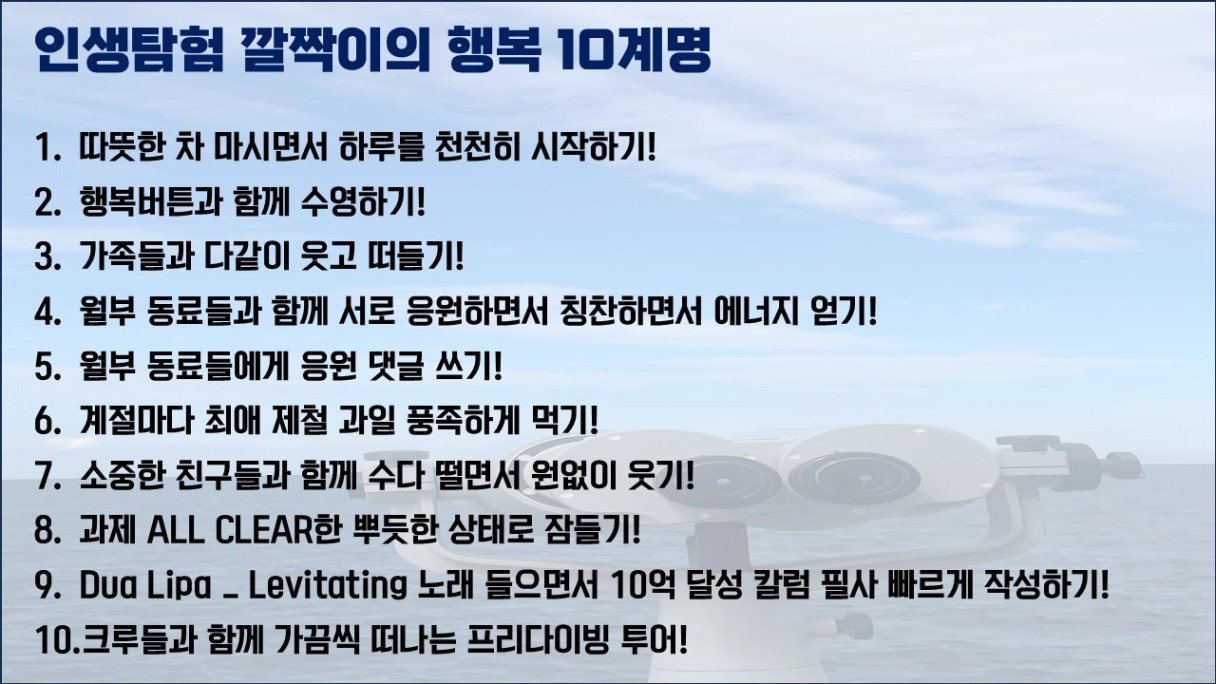 인생탐험 깔짝이의 행복 10계명

1. 따뜻한 차 마시면서 하루를 천천히 시작하기!
2. 행복버튼과 함께 수영하기!
3. 가족들과 다같이 웃고 떠들기!
4. 월부 동료들과 함께 서로 응원하면서 칭찬하면서 에너지 얻기!
5. 월부 동료들에게 응원 댓글 쓰기!
6. 계절마다 최애 제철 과일 풍족하게 먹기!
7. 소중한 친구들과 함께 수다 떨면서 원없이 웃기!
8. 과제 ALL CLEAR한 뿌듯한 상태로 잠들기!
9. Dua Lipa _ Levitating 노래 들으면서 10억 달성 칼럼 필사 빠르게 작성하기!
10.크루들과 함께 가끔씩 떠나는 프리다이빙 투어!